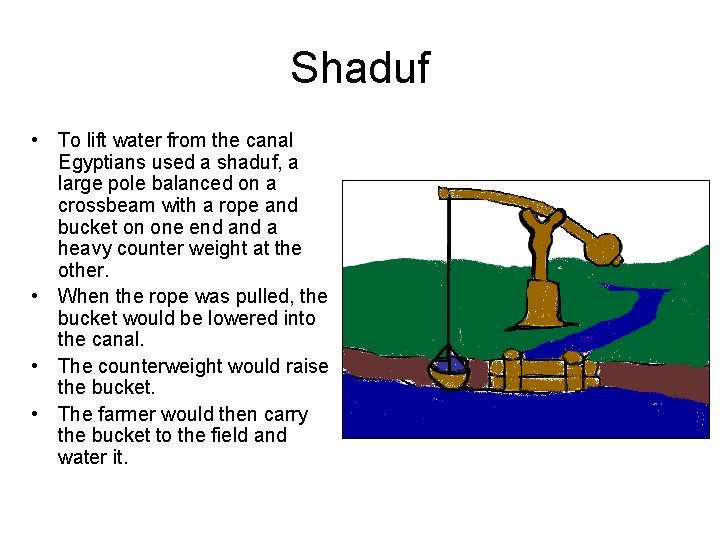 Shaduf

• To lift water from the canal Egyptians used a shaduf, a large pole balanced on a crossbeam with a rope and bucket on one end and a heavy counter weight at the other.
• When the rope was pulled, the bucket would be lowered into the canal.
• The counterweight would raise the bucket.
• The farmer would then carry the bucket to the field and water it.